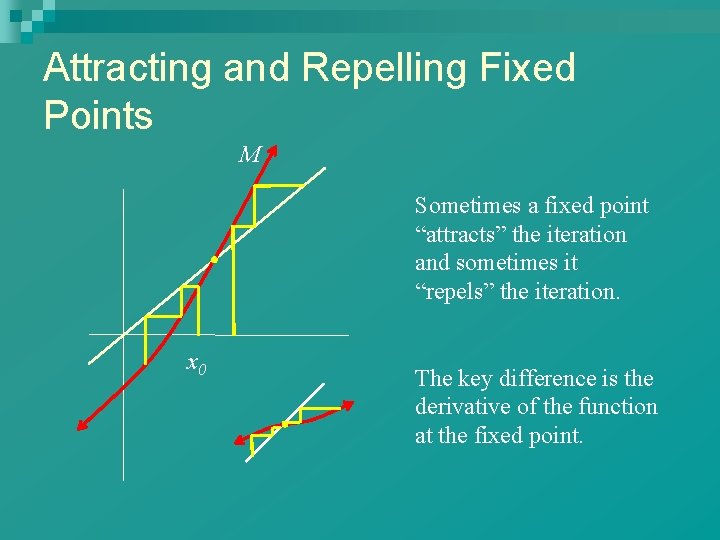 Attracting and Repelling Fixed Points

$M$

$x_0$

Sometimes a fixed point “attracts” the iteration and sometimes it “repels” the iteration.

The key difference is the derivative of the function at the fixed point.